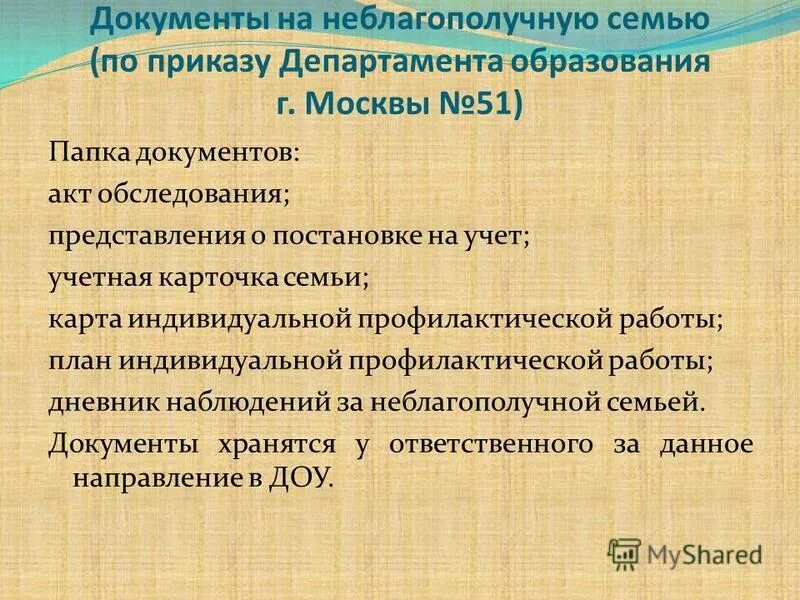 Документы на неблагополучную семью (по приказу Департамента образования г. Москвы №51)

Папка документов:
акт обследования;
представления о постановке на учет;
учетная карточка семьи;
карта индивидуальной профилактической работы;
план индивидуальной профилактической работы;
дневник наблюдений за неблагополучной семьей.
Документы хранятся у ответственного за данное направление в ДОУ.

MyShared